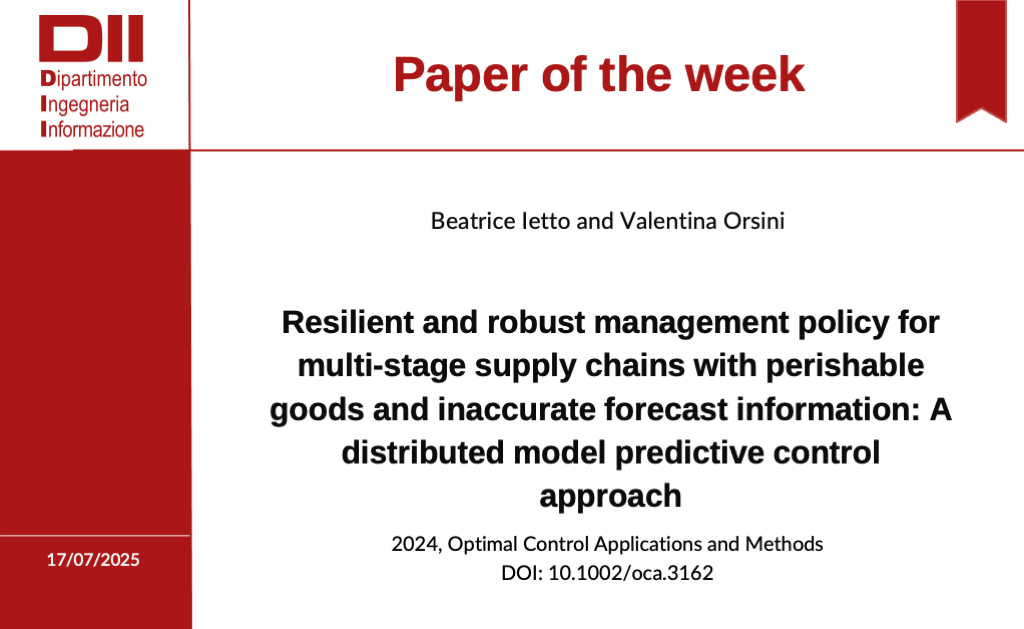 DII
Dipartimento
Ingegneria
Informazione

Paper of the week

Beatrice Ietto and Valentina Orsini

Resilient and robust management policy for multi-stage supply chains with perishable goods and inaccurate forecast information: A distributed model predictive control approach

2024, Optimal Control Applications and Methods
DOI: 10.1002/oca.3162

17/07/2025